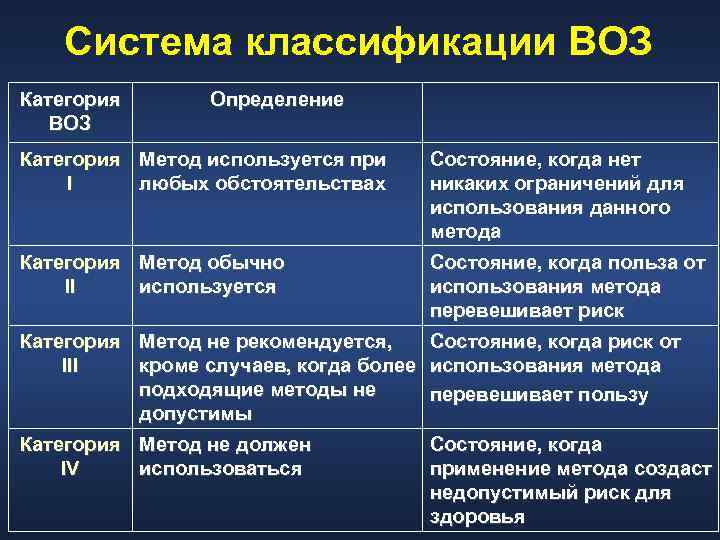 Система классификации ВОЗ

| Категория ВОЗ | Определение | |
|---|---|---|
| Категория I | Метод используется при любых обстоятельствах | Состояние, когда нет никаких ограничений для использования данного метода |
| Категория II | Метод обычно используется | Состояние, когда польза от использования метода перевешивает риск |
| Категория III | Метод не рекомендуется, кроме случаев, когда более подходящие методы не допустимы | Состояние, когда риск от использования метода перевешивает пользу |
| Категория IV | Метод не должен использоваться | Состояние, когда применение метода создаст недопустимый риск для здоровья |